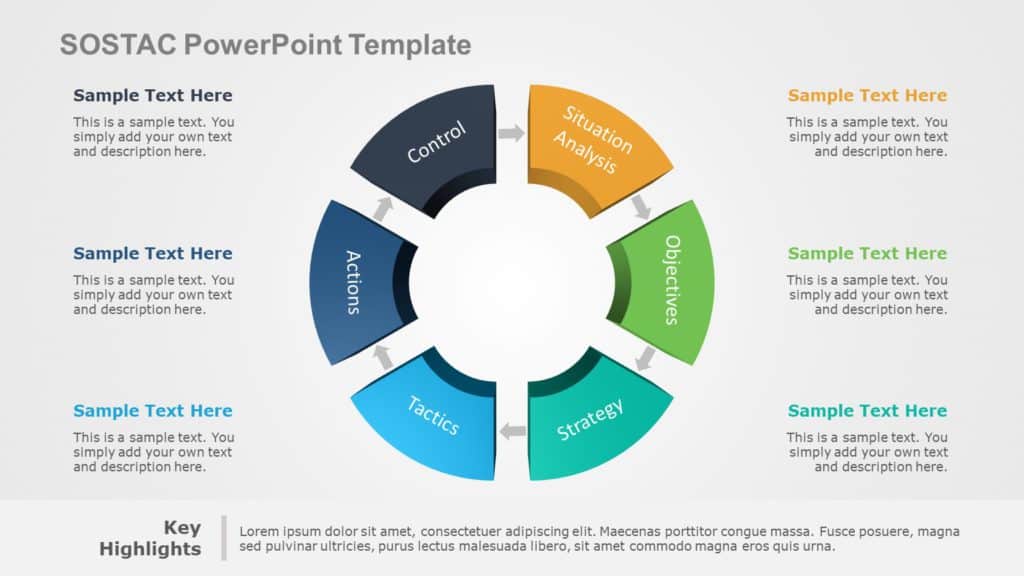 SOSTAC PowerPoint Template

Sample Text Here

This is a sample text. You simply add your own text and description here.

Sample Text Here

This is a sample text. You simply add your own text and description here.

Sample Text Here

This is a sample text. You simply add your own text and description here.

Control

Situation Analysis

Objectives

Strategy

Tactics

Actions

Sample Text Here

This is a sample text. You simply add your own text and description here.

Sample Text Here

This is a sample text. You simply add your own text and description here.

Sample Text Here

This is a sample text. You simply add your own text and description here.

Key Highlights

Lorem ipsum dolor sit amet, consectetuer adipiscing elit. Maecenas porttitor congue massa. Fusce posuere, magna sed pulvinar ultricies, purus lectus malesuada libero, sit amet commodo magna eros quis urna.